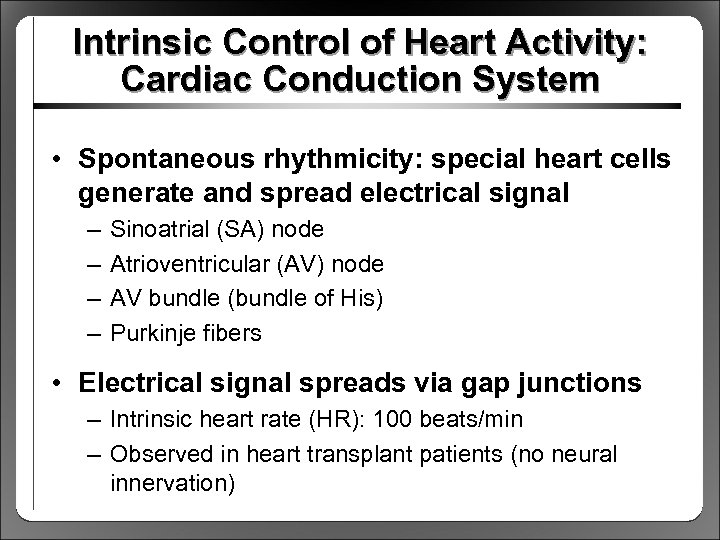 Intrinsic Control of Heart Activity: Cardiac Conduction System

• Spontaneous rhythmicity: special heart cells generate and spread electrical signal
– Sinoatrial (SA) node
– Atrioventricular (AV) node
– AV bundle (bundle of His)
– Purkinje fibers

• Electrical signal spreads via gap junctions
– Intrinsic heart rate (HR): 100 beats/min
– Observed in heart transplant patients (no neural innervation)